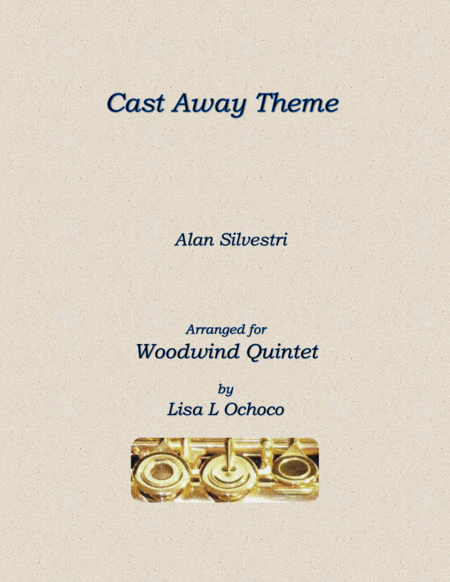 Cast Away Theme

Alan Silvestri

Arranged for
Woodwind Quintet

by
Lisa L Ochoco